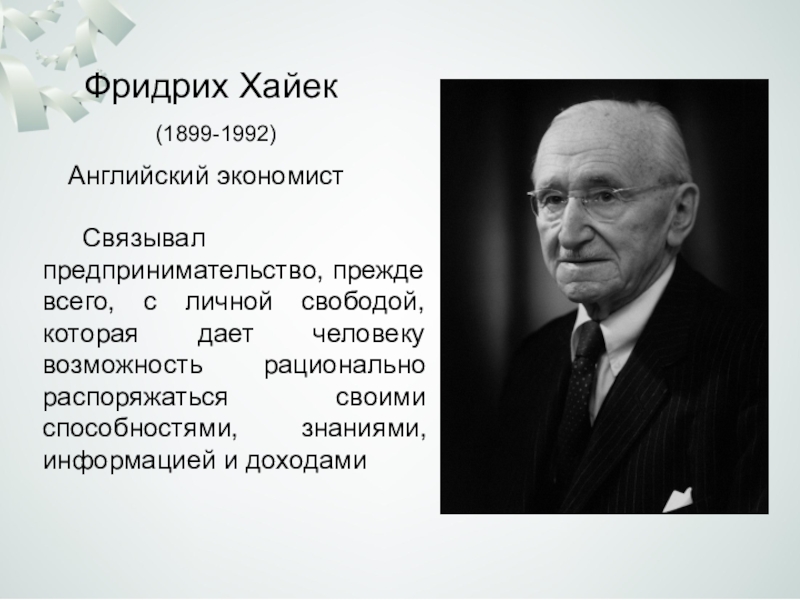 Фридрих Хайек

(1899-1992)

Английский экономист

Связывал предпринимательство, прежде всего, с личной свободой, которая дает человеку возможность рационально распоряжаться своими способностями, знаниями, информацией и доходами